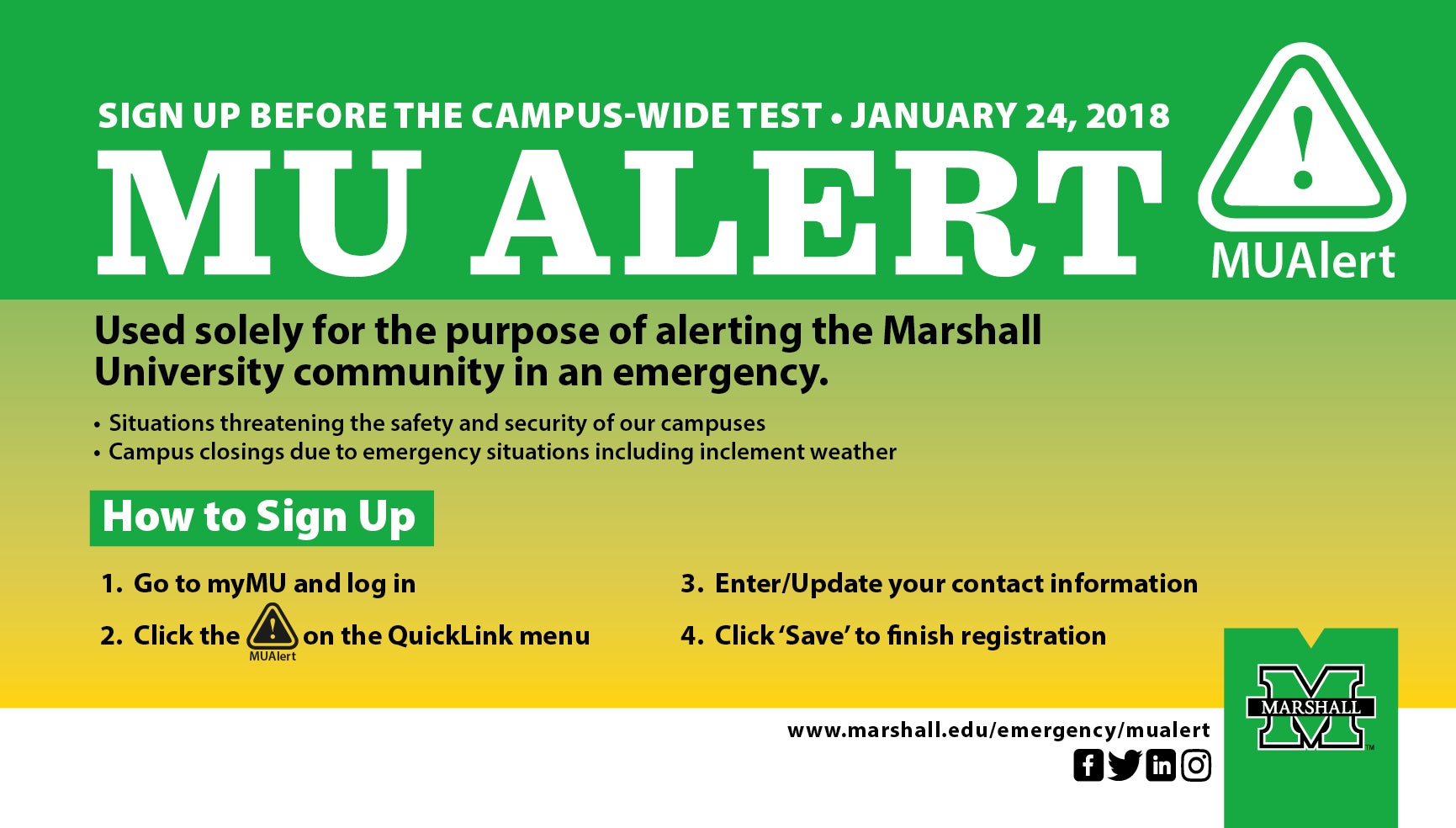 SIGN UP BEFORE THE CAMPUS-WIDE TEST • JANUARY 24, 2018

MU ALERT

MUAlert

Used solely for the purpose of alerting the Marshall University community in an emergency.

• Situations threatening the safety and security of our campuses
• Campus closings due to emergency situations including inclement weather

How to Sign Up

1. Go to myMU and log in
2. Click the MUAlert on the QuickLink menu
3. Enter/Update your contact information
4. Click 'Save' to finish registration

www.marshall.edu/emergency/mualert

MARSHALL